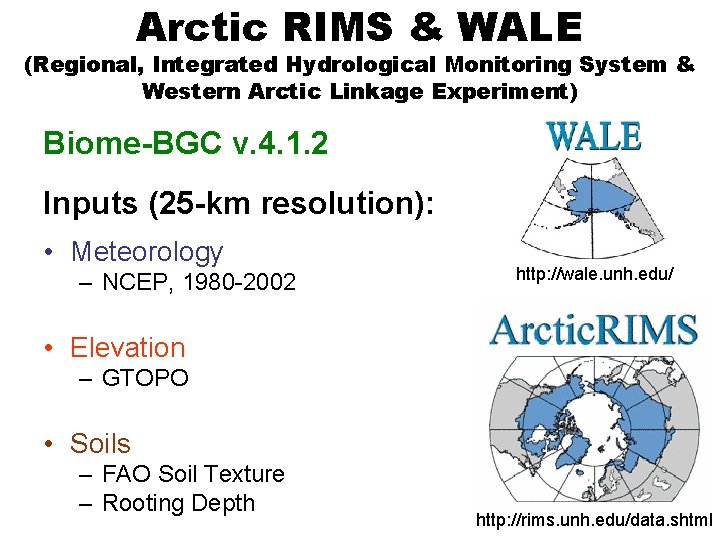 Arctic RIMS & WALE
(Regional, Integrated Hydrological Monitoring System & Western Arctic Linkage Experiment)

Biome-BGC v.4.1.2

Inputs (25-km resolution):

• Meteorology
– NCEP, 1980-2002

• Elevation
– GTOPO

• Soils
– FAO Soil Texture
– Rooting Depth

WALE

http://wale.unh.edu/

ArcticRIMS

http://rims.unh.edu/data.shtml